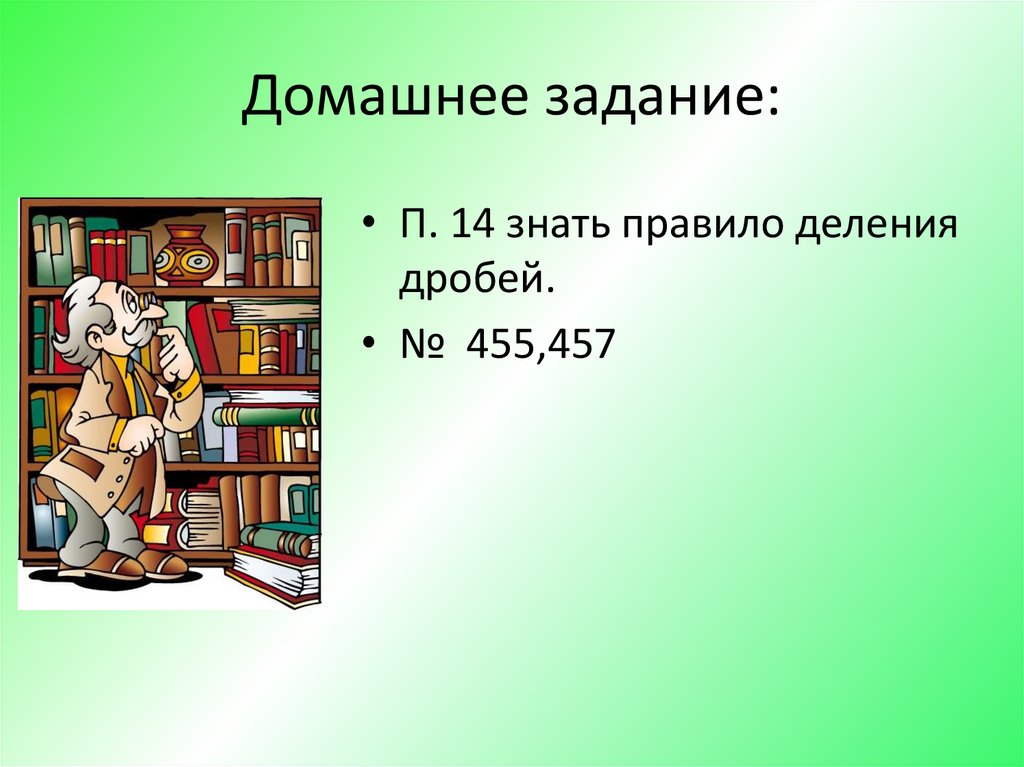 Домашнее задание:

• П. 14 знать правило деления дробей.

• № 455,457